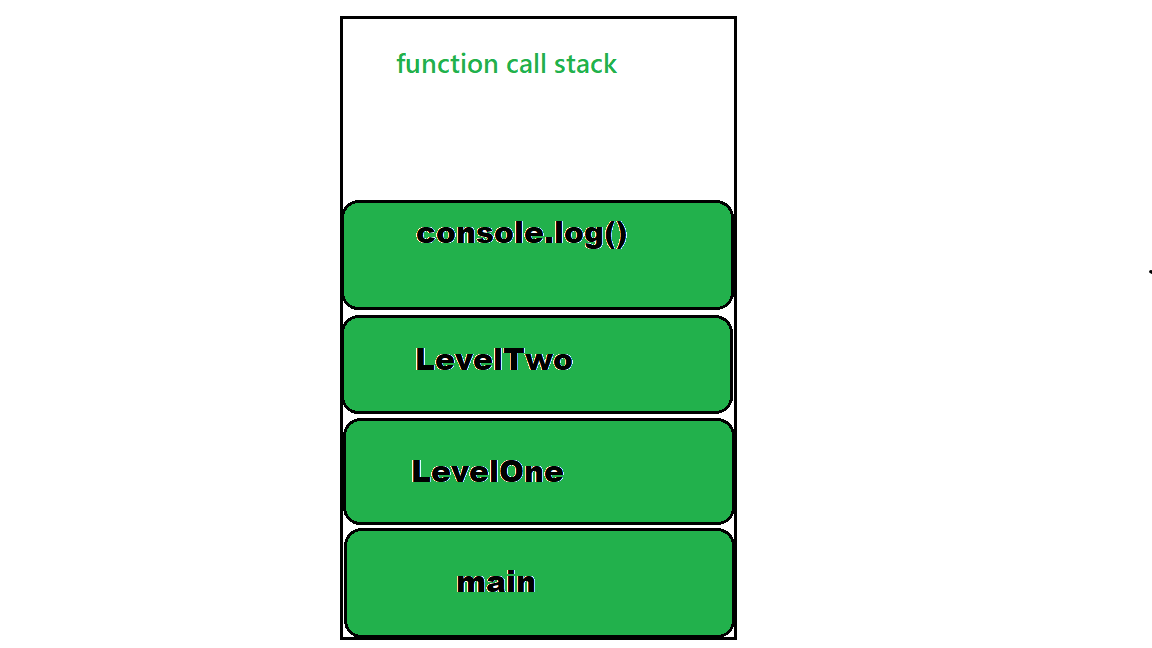 function call stack

console.log()

LevelTwo

LevelOne

main